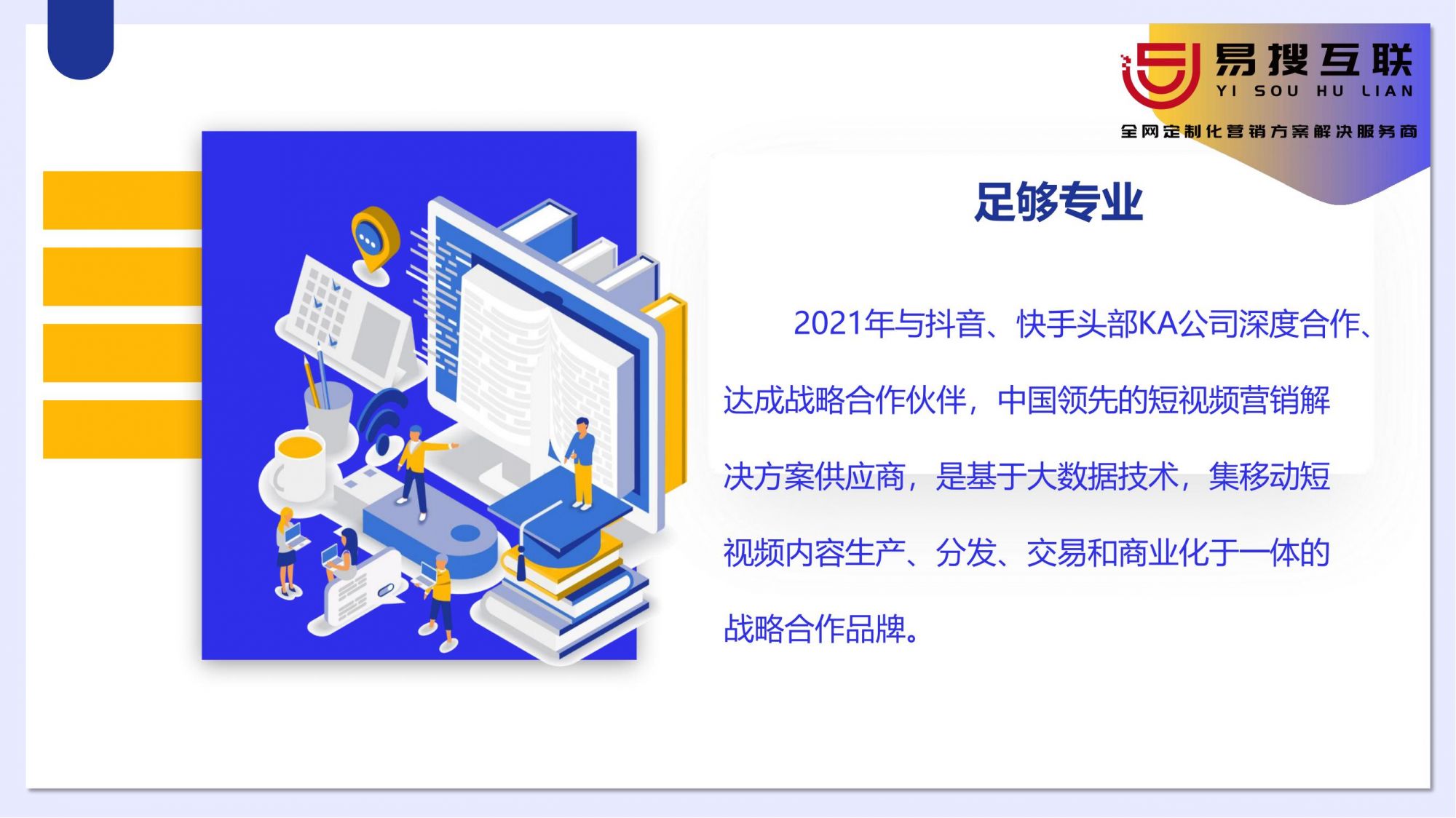 易搜互联
YI SOU HU LIAN
全网定制化营销方案解决服务商

足够专业

2021年与抖音、快手头部KA公司深度合作、达成战略合作伙伴，中国领先的短视频营销解决方案供应商，是基于大数据技术，集移动短视频内容生产、分发、交易和商业化于一体的战略合作品牌。